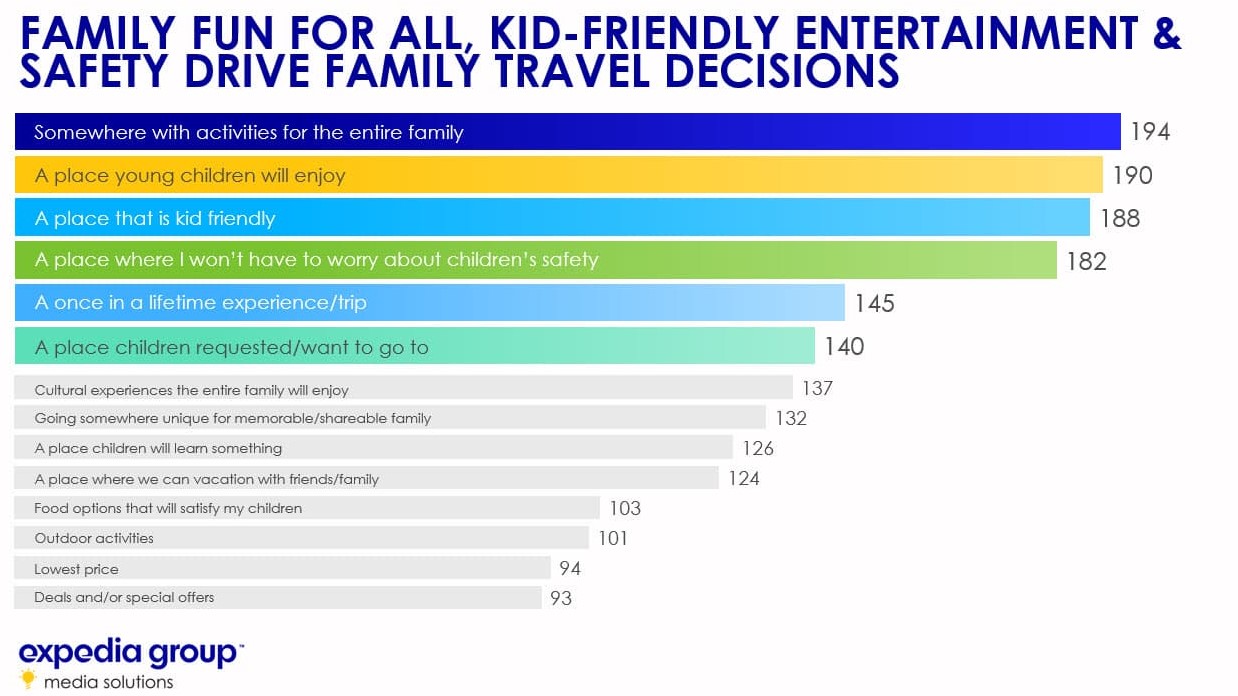 FAMILY FUN FOR ALL, KID-FRIENDLY ENTERTAINMENT & SAFETY DRIVE FAMILY TRAVEL DECISIONS

Somewhere with activities for the entire family 194
A place young children will enjoy 190
A place that is kid friendly 188
A place where I won't have to worry about children's safety 182
A once in a lifetime experience/trip 145
A place children requested/want to go to 140
Cultural experiences the entire family will enjoy 137
Going somewhere unique for memorable/shareable family 132
A place children will learn something 126
A place where we can vacation with friends/family 124
Food options that will satisfy my children 103
Outdoor activities 101
Lowest price 94
Deals and/or special offers 93

expedia group™
media solutions